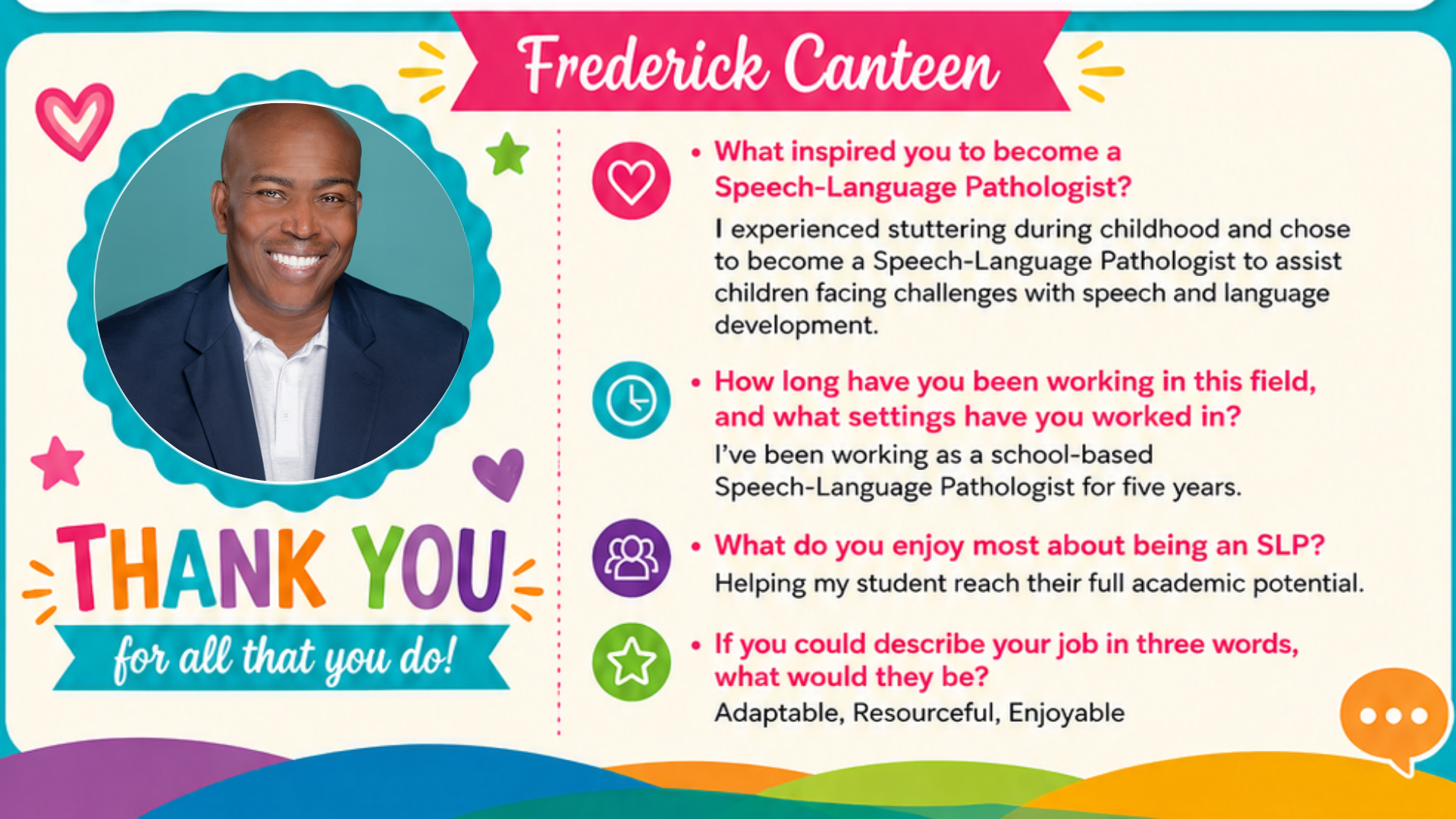 Frederick Canteen

THANK YOU
for all that you do!

• What inspired you to become a Speech-Language Pathologist?
I experienced stuttering during childhood and chose to become a Speech-Language Pathologist to assist children facing challenges with speech and language development.

• How long have you been working in this field, and what settings have you worked in?
I've been working as a school-based Speech-Language Pathologist for five years.

• What do you enjoy most about being an SLP?
Helping my student reach their full academic potential.

• If you could describe your job in three words, what would they be?
Adaptable, Resourceful, Enjoyable